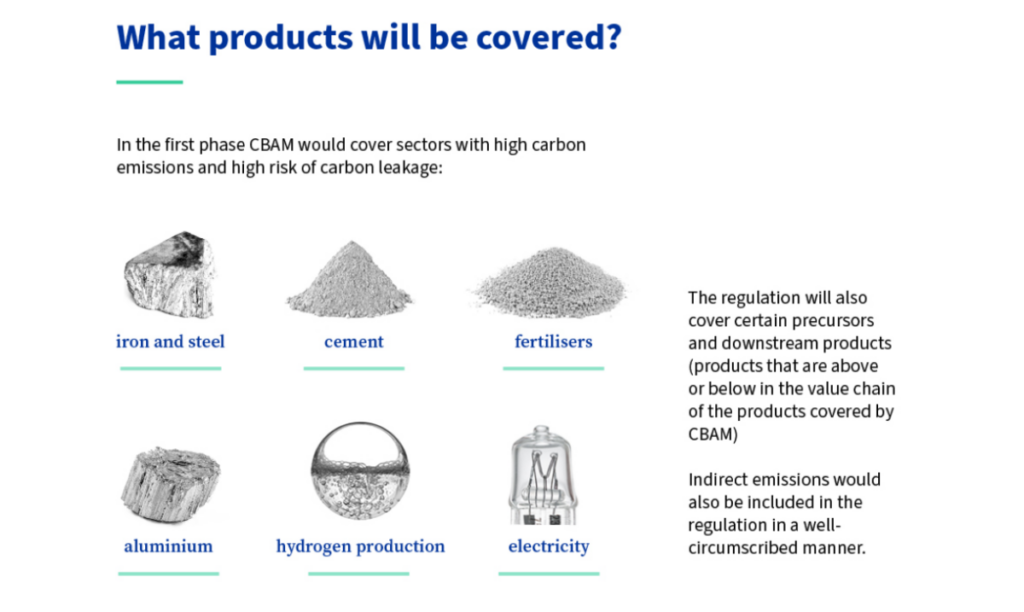 What products will be covered?

In the first phase CBAM would cover sectors with high carbon emissions and high risk of carbon leakage:

iron and steel

cement

fertilisers

aluminium

hydrogen production

electricity

The regulation will also cover certain precursors and downstream products (products that are above or below in the value chain of the products covered by CBAM)

Indirect emissions would also be included in the regulation in a well-circumscribed manner.